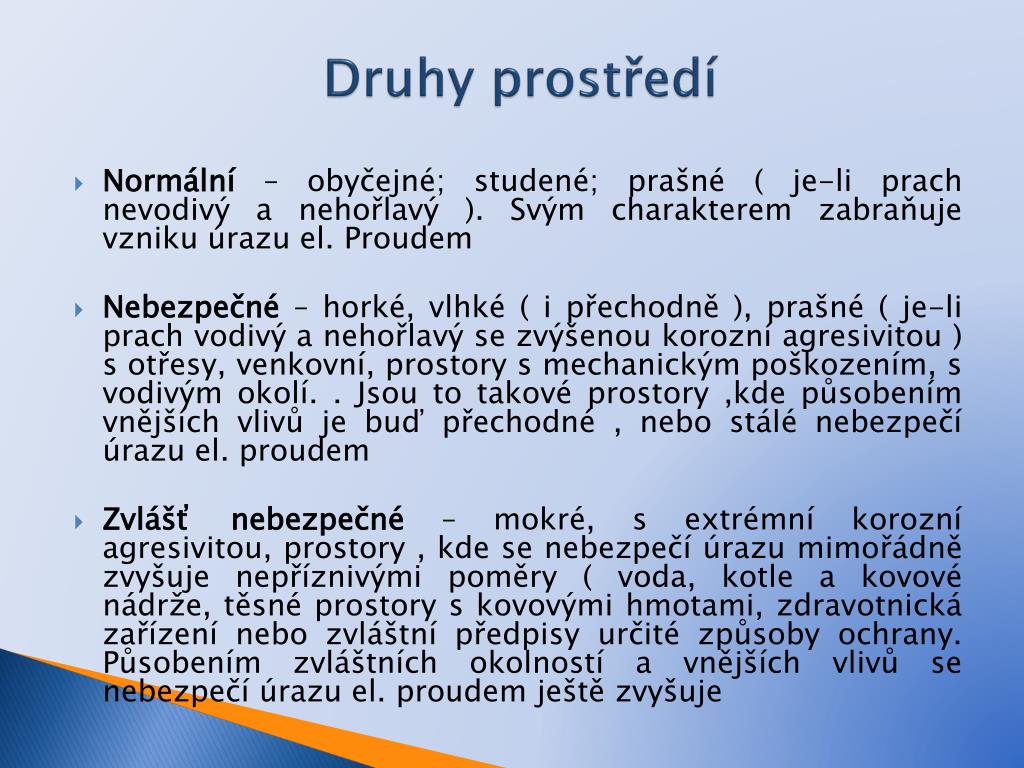 Druhy prostředí

Normální – obyčejné; studené; prašné ( je-li prach nevodivý a nehořlavý ). Svým charakterem zabraňuje vzniku úrazu el. Proudem

Nebezpečné – horké, vlhké ( i přechodně ), prašné ( je-li prach vodivý a nehořlavý se zvýšenou korozní agresivitou ) s otřesy, venkovní, prostory s mechanickým poškozením, s vodivým okolí. . Jsou to takové prostory ,kde působením vnějších vlivů je buď přechodné , nebo stálé nebezpečí úrazu el. proudem

Zvlášť nebezpečné – mokré, s extrémní korozní agresivitou, prostory , kde se nebezpečí úrazu mimořádně zvyšuje nepříznivými poměry ( voda, kotle a kovové nádrže, těsné prostory s kovovými hmotami, zdravotnická zařízení nebo zvláštní předpisy určité způsoby ochrany. Působením zvláštních okolností a vnějších vlivů se nebezpečí úrazu el. proudem ještě zvyšuje